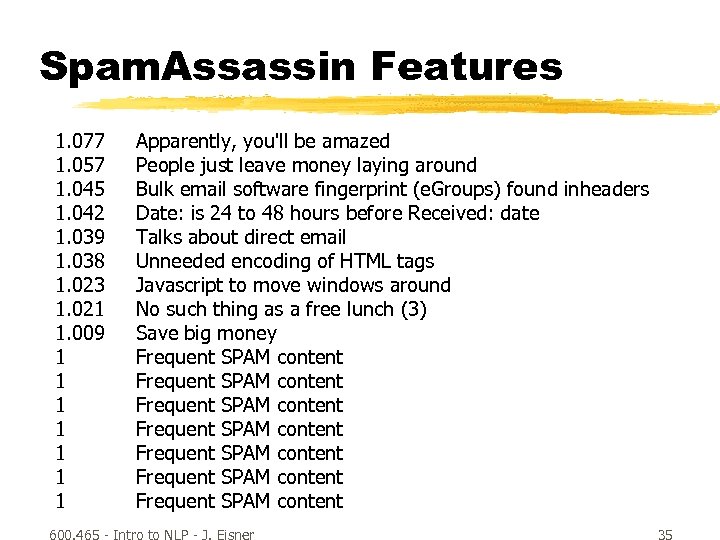 SpamAssassin Features

1.077 Apparently, you'll be amazed
1.057 People just leave money laying around
1.045 Bulk email software fingerprint (eGroups) found inheaders
1.042 Date: is 24 to 48 hours before Received: date
1.039 Talks about direct email
1.038 Unneeded encoding of HTML tags
1.023 Javascript to move windows around
1.021 No such thing as a free lunch (3)
1.009 Save big money
1 Frequent SPAM content
1 Frequent SPAM content
1 Frequent SPAM content
1 Frequent SPAM content
1 Frequent SPAM content
1 Frequent SPAM content
1 Frequent SPAM content

600.465 - Intro to NLP - J. Eisner

35